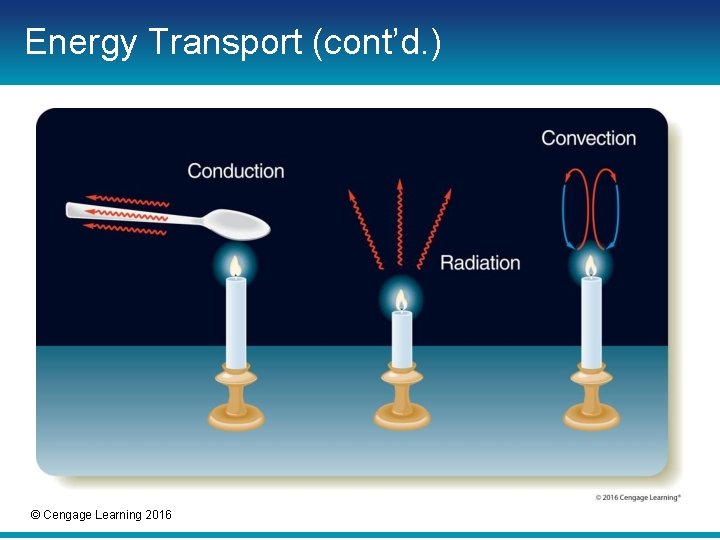 Energy Transport (cont'd.)

Conduction

Radiation

Convection

© 2016 Cengage Learning®

© Cengage Learning 2016